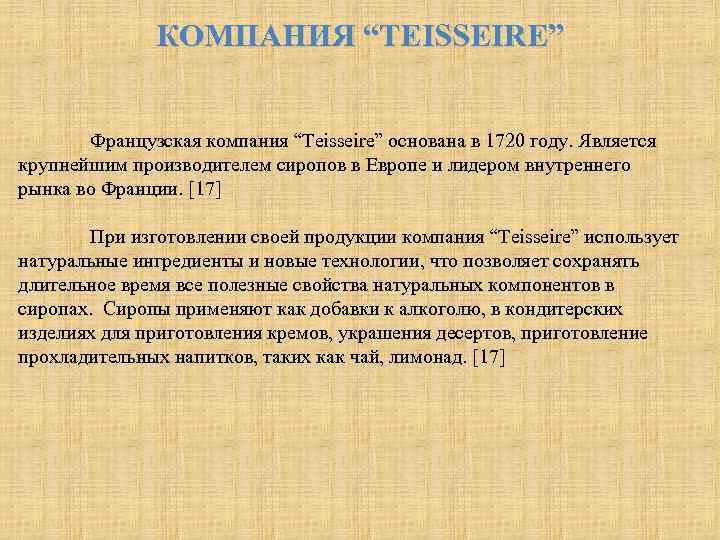 КОМПАНИЯ “TEISSEIRE”

Французская компания “Teisseire” основана в 1720 году. Является крупнейшим производителем сиропов в Европе и лидером внутреннего рынка во Франции. [17]

При изготовлении своей продукции компания “Teisseire” использует натуральные ингредиенты и новые технологии, что позволяет сохранять длительное время все полезные свойства натуральных компонентов в сиропах. Сиропы применяют как добавки к алкоголю, в кондитерских изделиях для приготовления кремов, украшения десертов, приготовление прохладительных напитков, таких как чай, лимонад. [17]